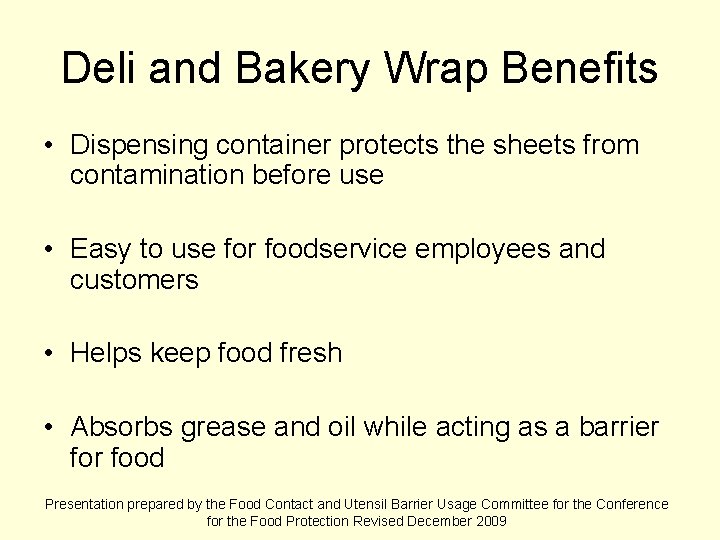 Deli and Bakery Wrap Benefits

• Dispensing container protects the sheets from contamination before use

• Easy to use for foodservice employees and customers

• Helps keep food fresh

• Absorbs grease and oil while acting as a barrier for food

Presentation prepared by the Food Contact and Utensil Barrier Usage Committee for the Conference for the Food Protection Revised December 2009